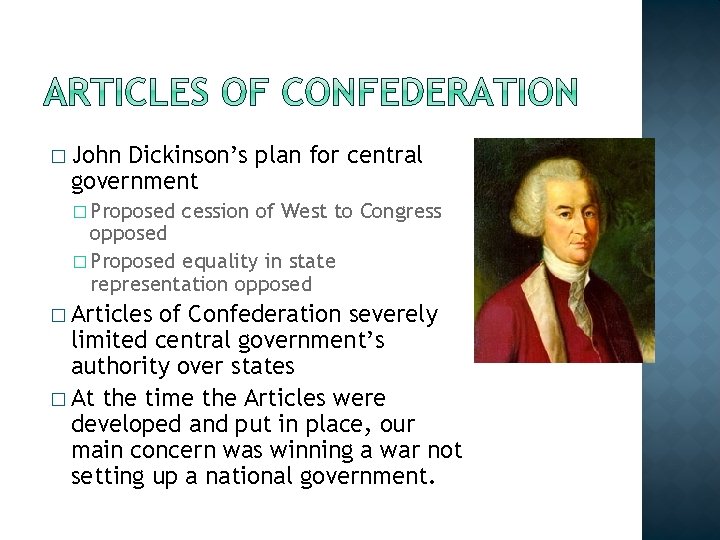 ARTICLES OF CONFEDERATION

□ John Dickinson's plan for central government

□ Proposed cession of West to Congress opposed

□ Proposed equality in state representation opposed

□ Articles of Confederation severely limited central government's authority over states

□ At the time the Articles were developed and put in place, our main concern was winning a war not setting up a national government.